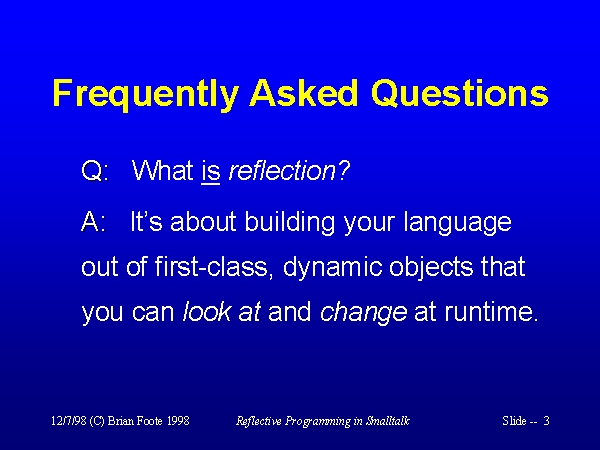 Frequently Asked Questions

Q: What is reflection?

A: It's about building your language out of first-class, dynamic objects that you can look at and change at runtime.

12/7/98 (C) Brian Foote 1998 Reflective Programming in Smalltalk Slide -- 3